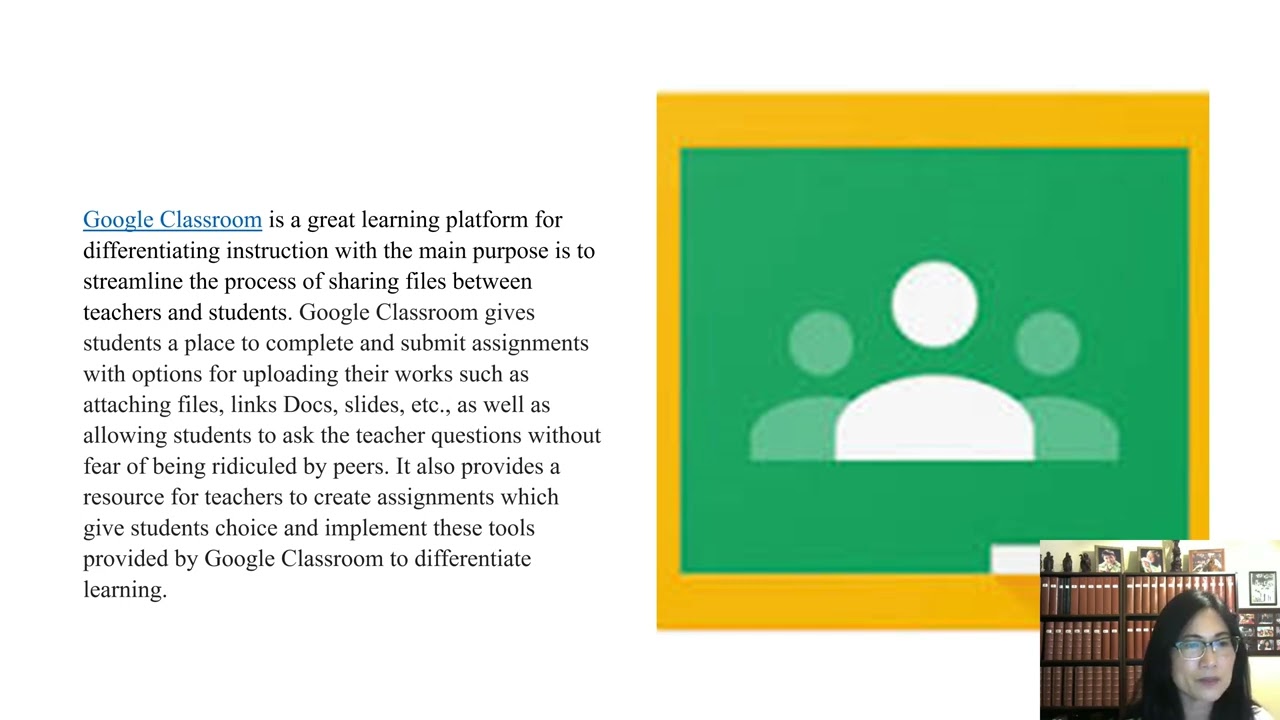 Google Classroom is a great learning platform for differentiating instruction with the main purpose is to streamline the process of sharing files between teachers and students. Google Classroom gives students a place to complete and submit assignments with options for uploading their works such as attaching files, links Docs, slides, etc., as well as allowing students to ask the teacher questions without fear of being ridiculed by peers. It also provides a resource for teachers to create assignments which give students choice and implement these tools provided by Google Classroom to differentiate learning.